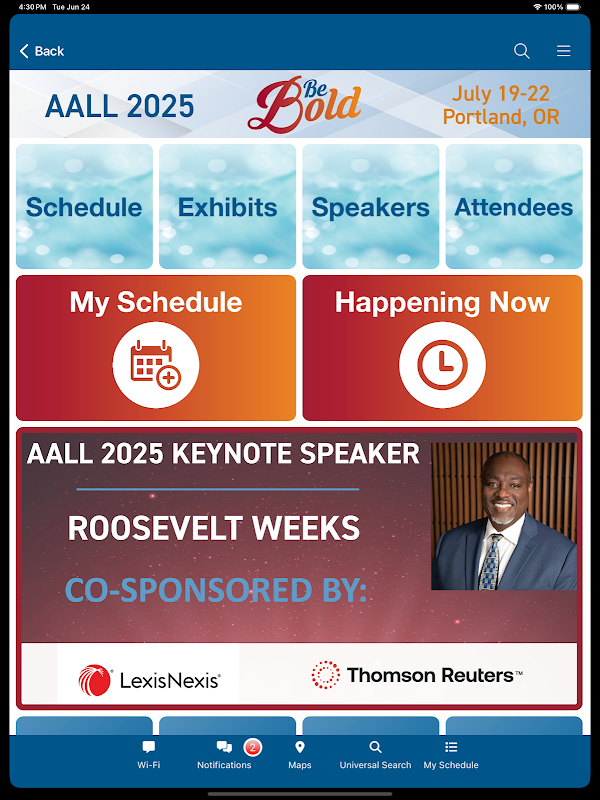 4:30 PM Tue Jun 24

100%

Back

AALL 2025

Be Bold

July 19-22
Portland, OR

Schedule

Exhibits

Speakers

Attendees

My Schedule

Happening Now

AALL 2025 KEYNOTE SPEAKER

ROOSEVELT WEEKS

CO-SPONSORED BY:

LexisNexis®

Thomson Reuters™

Wi-Fi

2

Notifications

Maps

Universal Search

My Schedule